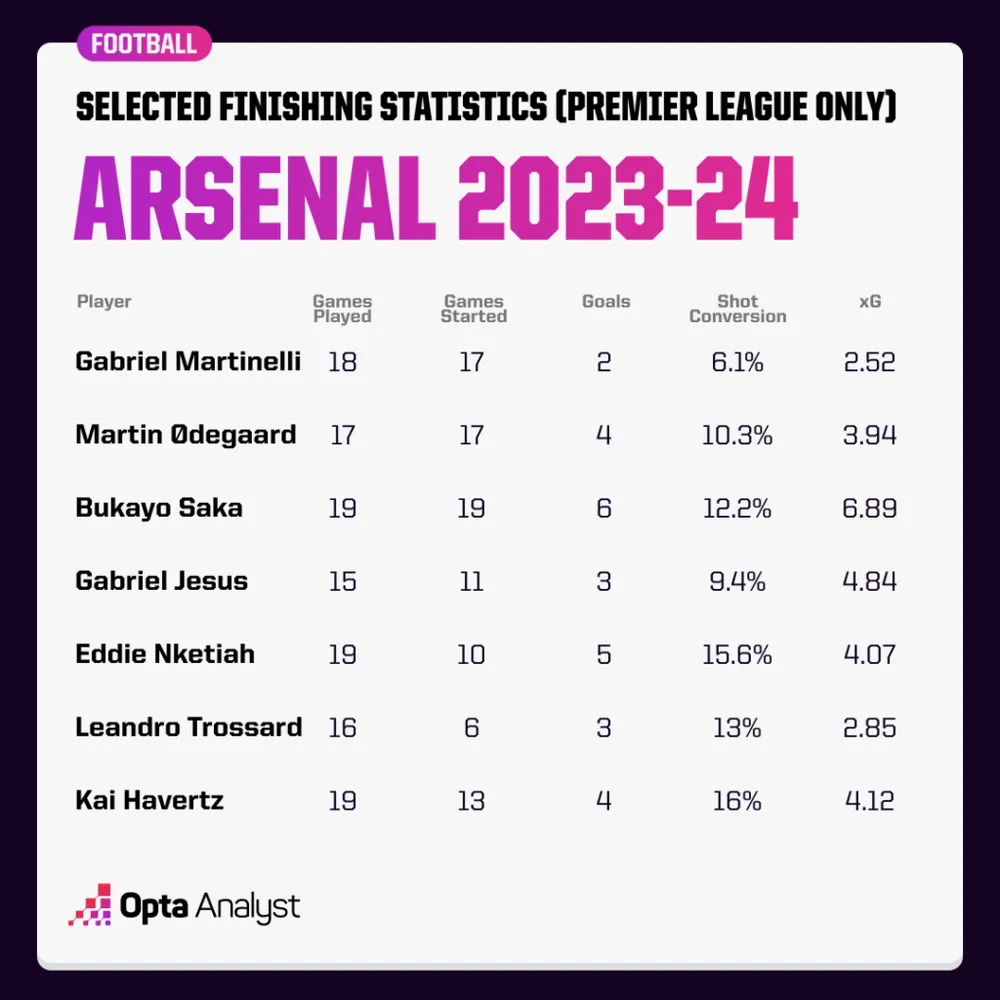 FOOTBALL

SELECTED FINISHING STATISTICS (PREMIER LEAGUE ONLY)

ARSENAL 2023-24

| Player | Games Played | Games Started | Goals | Shot Conversion | xG |
|---|---|---|---|---|---|
| Gabriel Martinelli | 18 | 17 | 2 | 6.1% | 2.52 |
| Martin Ødegaard | 17 | 17 | 4 | 10.3% | 3.94 |
| Bukayo Saka | 19 | 19 | 6 | 12.2% | 6.89 |
| Gabriel Jesus | 15 | 11 | 3 | 9.4% | 4.84 |
| Eddie Nketiah | 19 | 10 | 5 | 15.6% | 4.07 |
| Leandro Trossard | 16 | 6 | 3 | 13% | 2.85 |
| Kai Havertz | 19 | 13 | 4 | 16% | 4.12 |

Opta Analyst